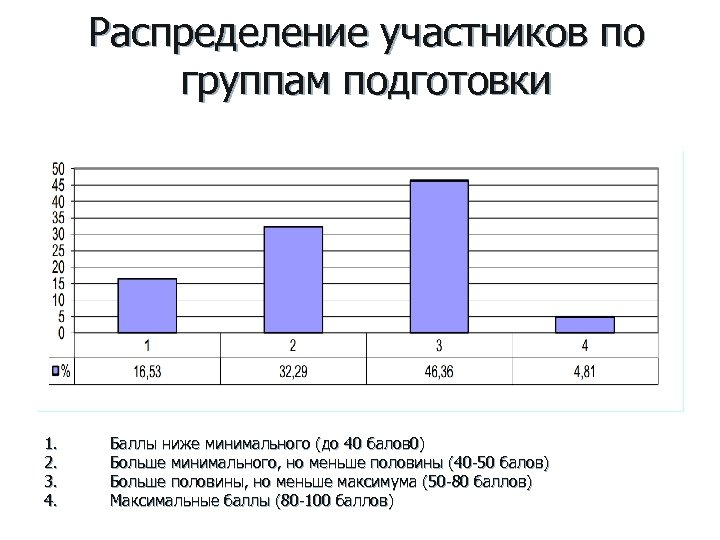 Распределение участников по группам подготовки

50
45
40
35
30
25
20
15
10
5
0

|  | 1 | 2 | 3 | 4 |
|---|---|---|---|---|
| % | 16,53 | 32,29 | 46,36 | 4,81 |

1. Баллы ниже минимального (до 40 балов0)
2. Больше минимального, но меньше половины (40-50 балов)
3. Больше половины, но меньше максимума (50-80 баллов)
4. Максимальные баллы (80-100 баллов)